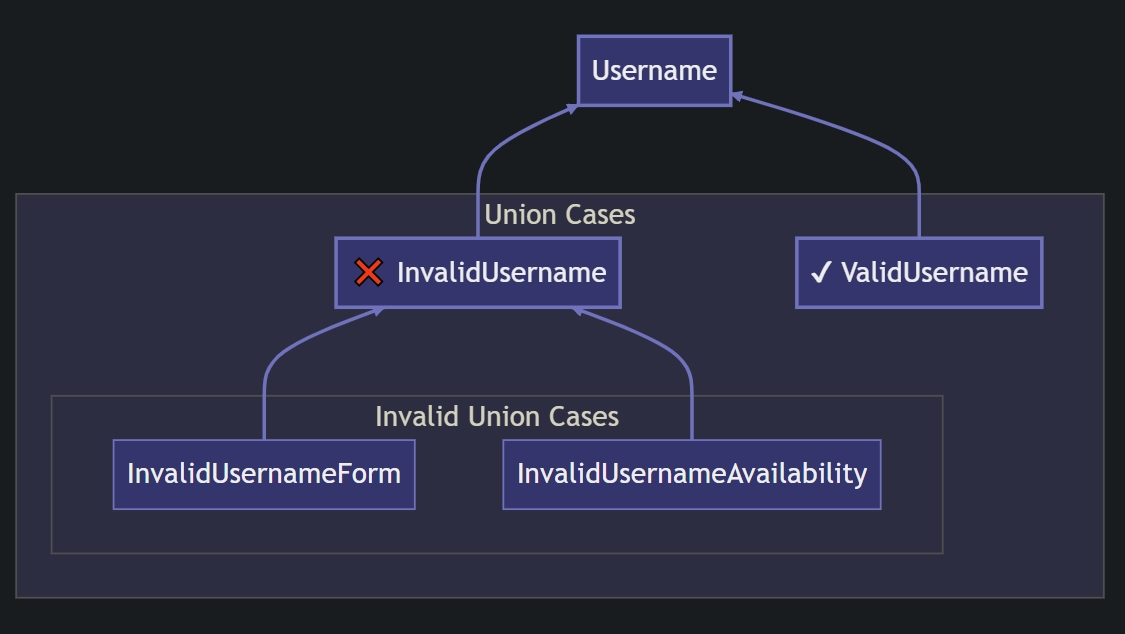 Username

Union Cases

❌ InvalidUsername

✓ ValidUsername

Invalid Union Cases

InvalidUsernameForm

InvalidUsernameAvailability